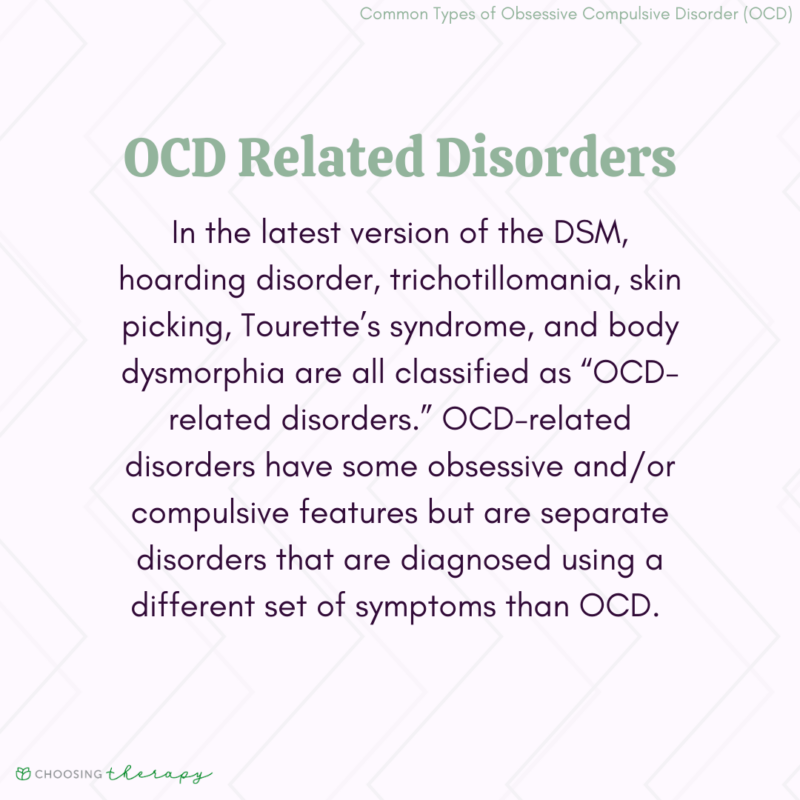 Common Types of Obsessive Compulsive Disorder (OCD)

OCD Related Disorders

In the latest version of the DSM, hoarding disorder, trichotillomania, skin picking, Tourette's syndrome, and body dysmorphia are all classified as "OCD-related disorders." OCD-related disorders have some obsessive and/or compulsive features but are separate disorders that are diagnosed using a different set of symptoms than OCD.

CHOOSING therapy